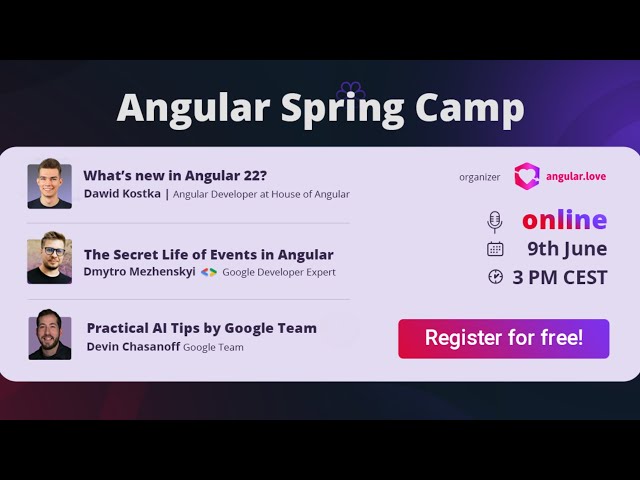 Angular Spring Camp

What's new in Angular 22?
Dawid Kostka | Angular Developer at House of Angular

The Secret Life of Events in Angular
Dmytro Mezhenskyi Google Developer Expert

Practical AI Tips by Google Team
Devin Chasanoff Google Team

organizer angular.love

online
9th June
3 PM CEST

Register for free!